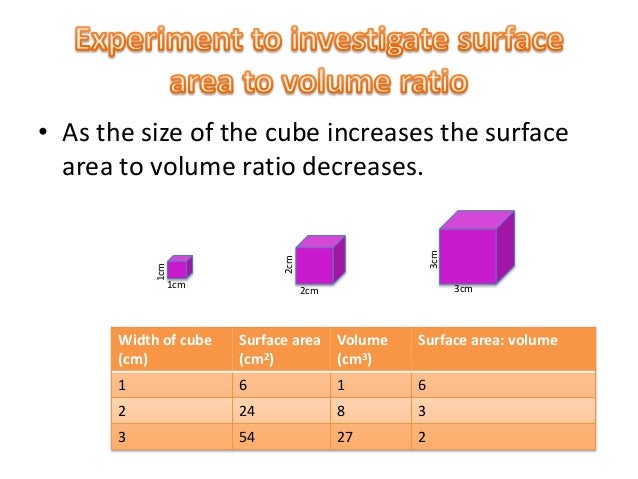 Experiment to investigate surface area to volume ratio

• As the size of the cube increases the surface area to volume ratio decreases.

1cm
1cm
2cm
2cm
3cm
3cm

| Width of cube (cm) | Surface area ($cm^2$) | Volume ($cm^3$) | Surface area: volume |
|---|---|---|---|
| 1 | 6 | 1 | 6 |
| 2 | 24 | 8 | 3 |
| 3 | 54 | 27 | 2 |